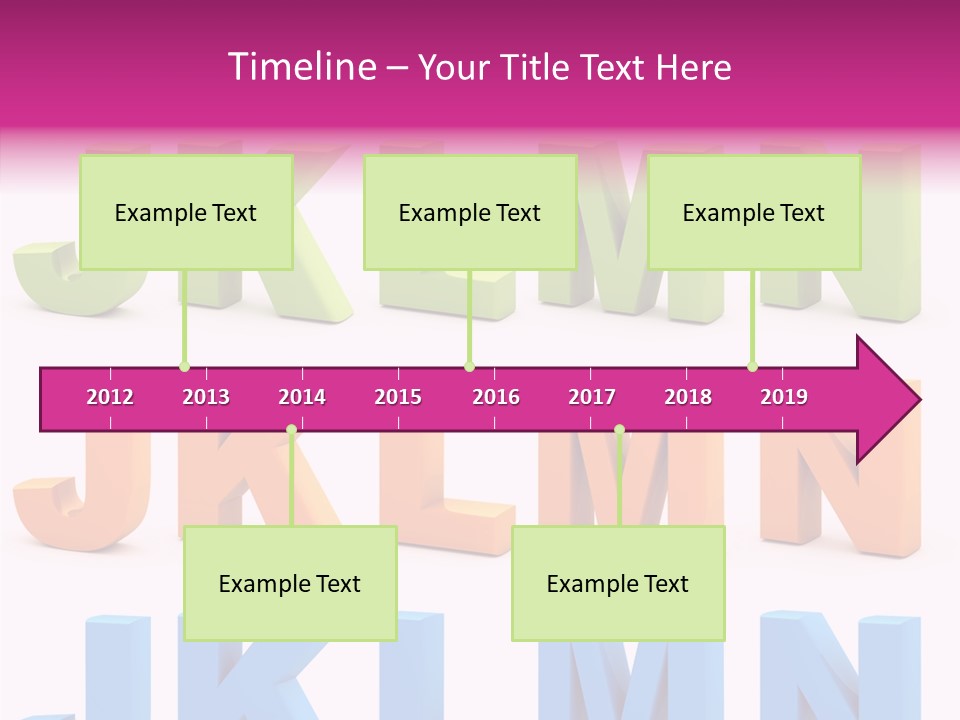 Timeline – Your Title Text Here

Example Text

Example Text

Example Text

2012 2013 2014 2015 2016 2017 2018 2019

Example Text

Example Text